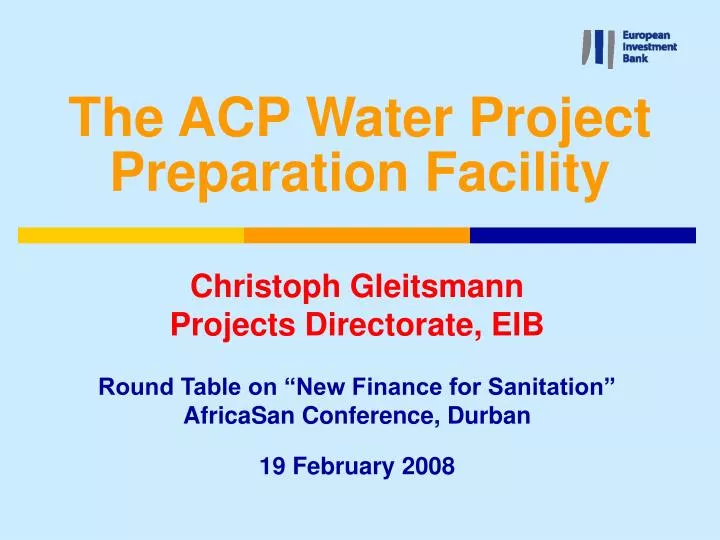 European
Investment
Bank

The ACP Water Project Preparation Facility

Christoph Gleitsmann
Projects Directorate, EIB

Round Table on "New Finance for Sanitation"
AfricaSan Conference, Durban

19 February 2008